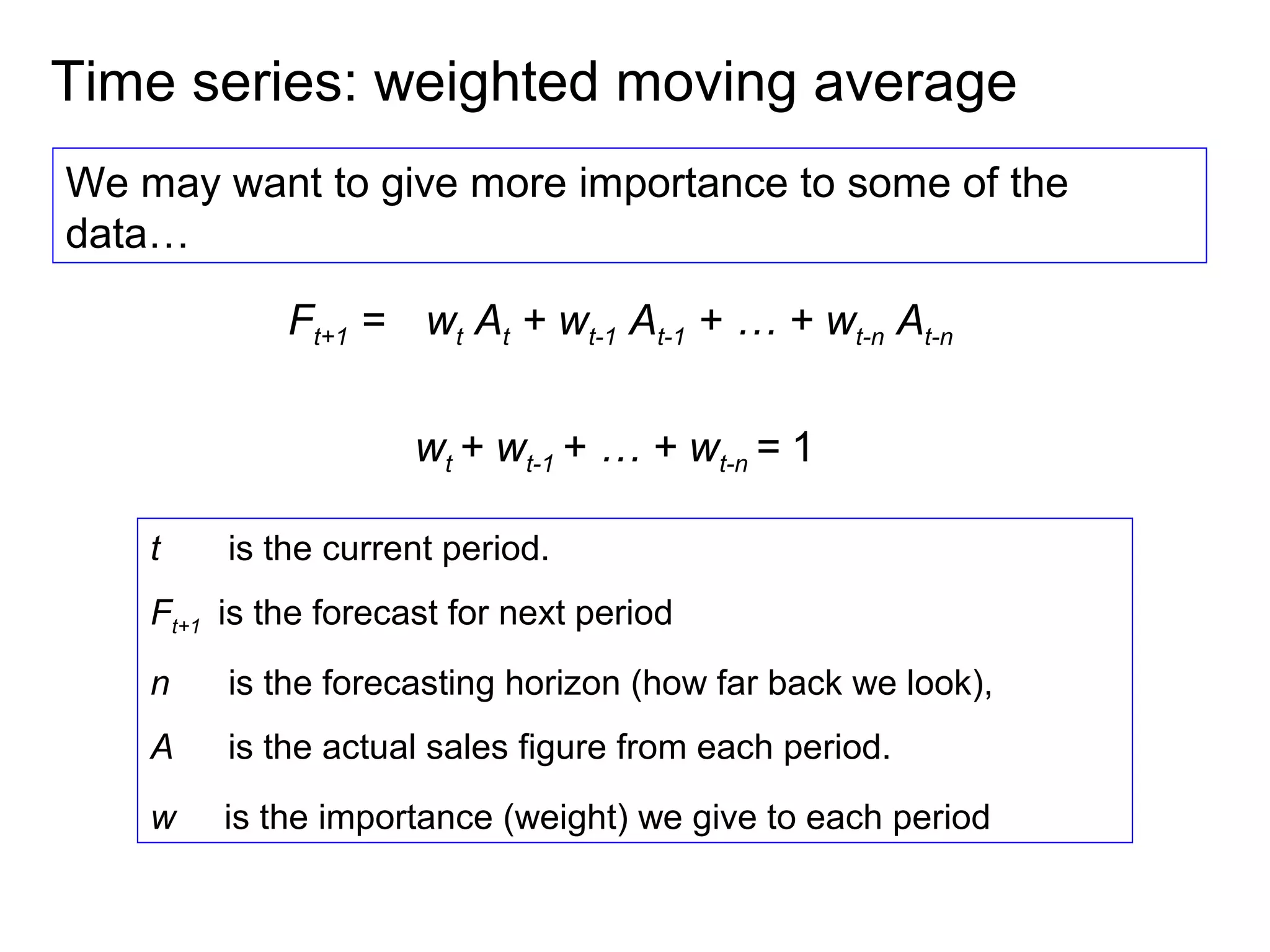 Time series: weighted moving average

We may want to give more importance to some of the data…

$F_{t+1} = w_t A_t + w_{t-1} A_{t-1} + \ldots + w_{t-n} A_{t-n}$

$w_t + w_{t-1} + \ldots + w_{t-n} = 1$

$t$ is the current period.

$F_{t+1}$ is the forecast for next period

$n$ is the forecasting horizon (how far back we look),

$A$ is the actual sales figure from each period.

$w$ is the importance (weight) we give to each period